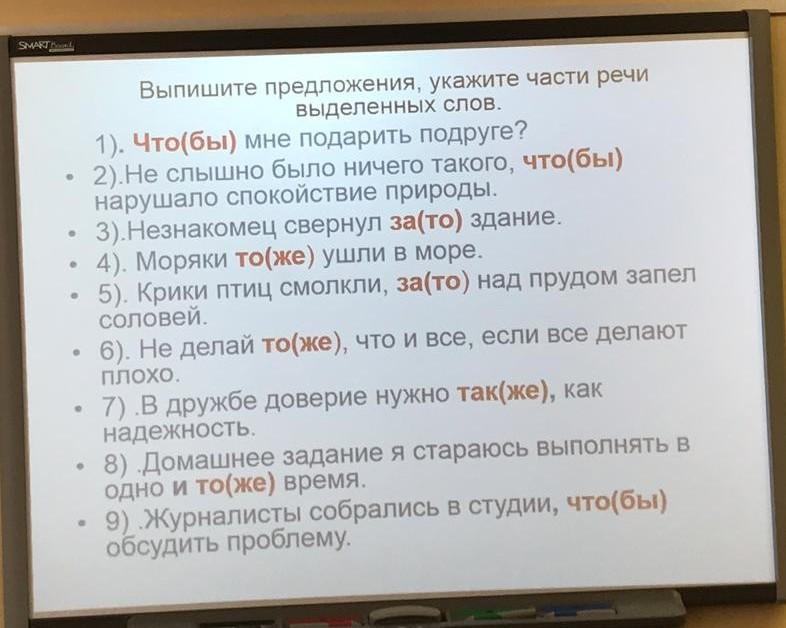 SMART Board

Выпишите предложения, укажите части речи выделенных слов.

1). Что(бы) мне подарить подруге?

• 2).Не слышно было ничего такого, что(бы) нарушало спокойствие природы.

• 3).Незнакомец свернул за(то) здание.

• 4). Моряки то(же) ушли в море.

• 5). Крики птиц смолкли, за(то) над прудом запел соловей.

• 6). Не делай то(же), что и все, если все делают плохо.

• 7) .В дружбе доверие нужно так(же), как надежность.

• 8) .Домашнее задание я стараюсь выполнять в одно и то(же) время.

• 9) .Журналисты собрались в студии, что(бы) обсудить проблему.